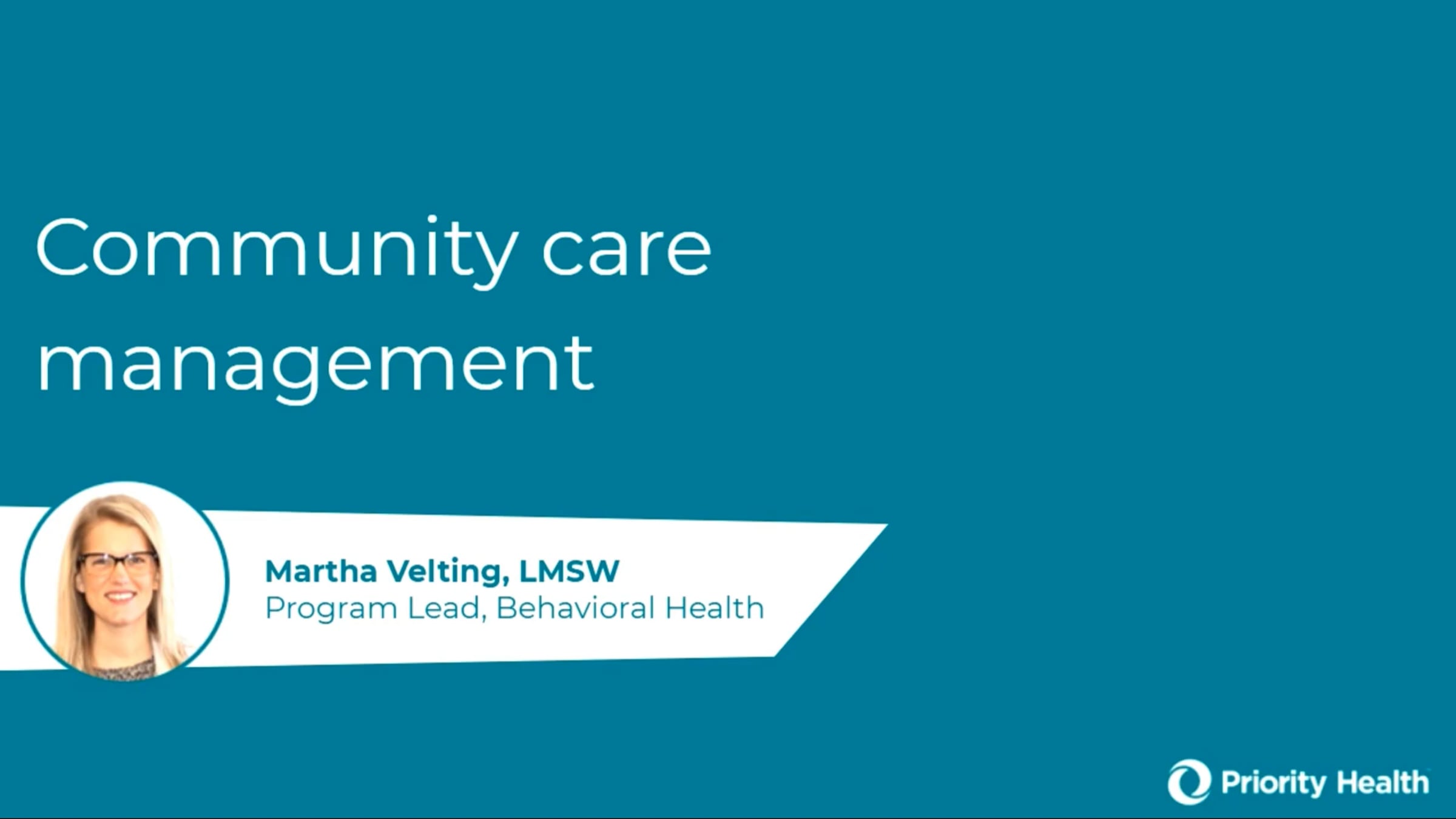 Community care management

Martha Velting, LMSW
Program Lead, Behavioral Health

Priority Health